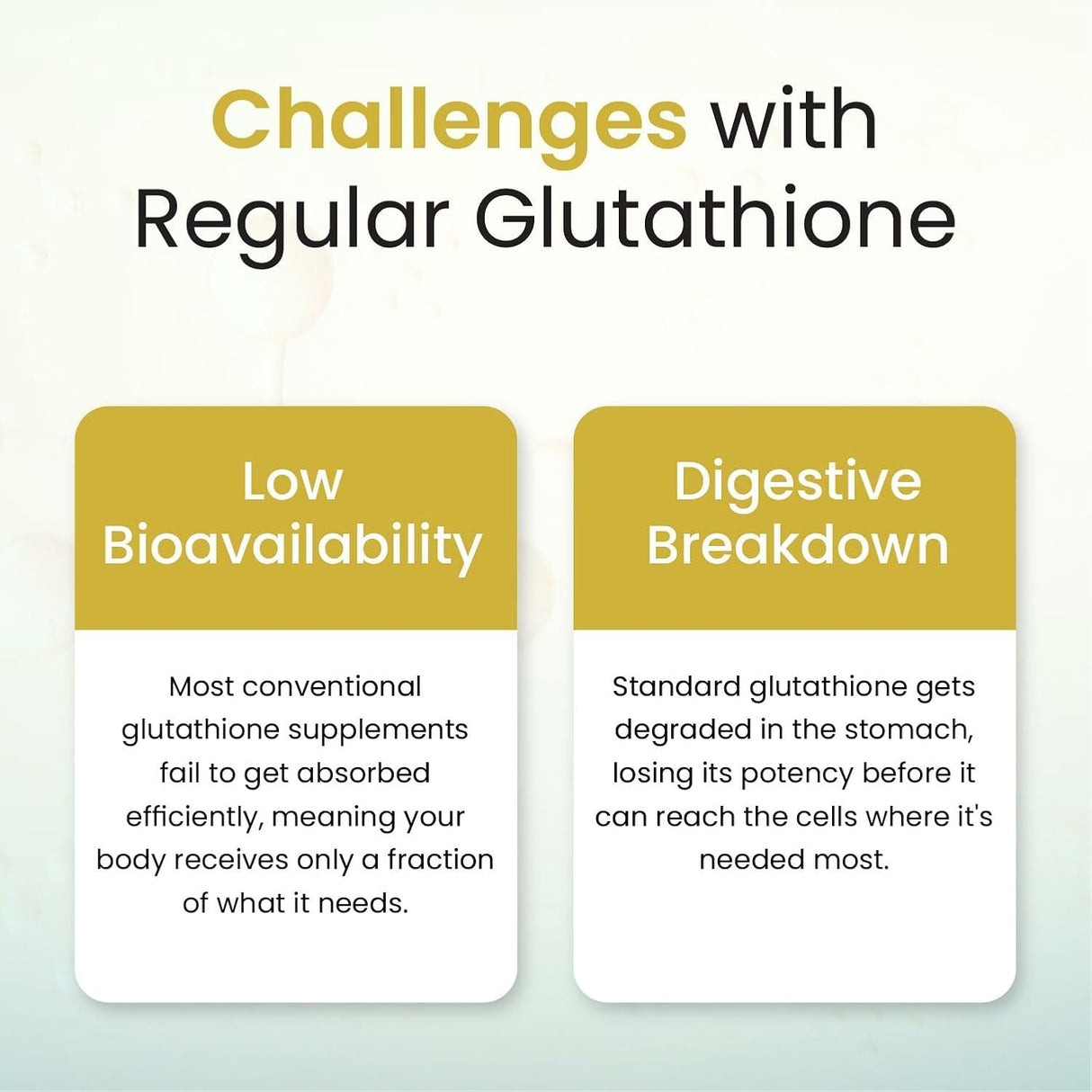 Challenges with Regular Glutathione

Low Bioavailability

Most conventional glutathione supplements fail to get absorbed efficiently, meaning your body receives only a fraction of what it needs.

Digestive Breakdown

Standard glutathione gets degraded in the stomach, losing its potency before it can reach the cells where it's needed most.